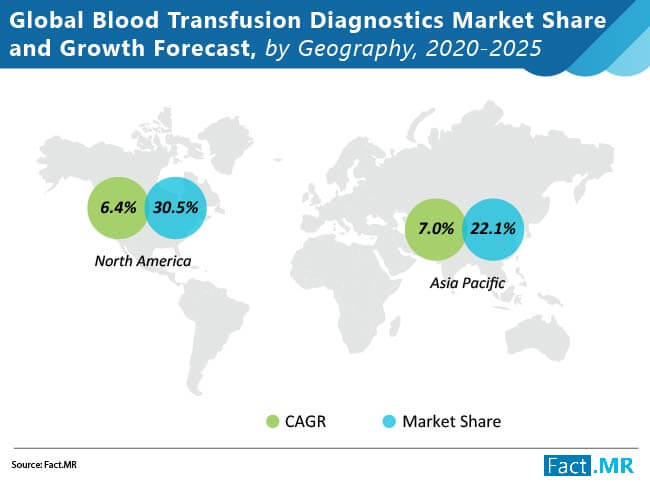 Global Blood Transfusion Diagnostics Market Share and Growth Forecast, by Geography, 2020-2025

6.4% 30.5%
North America

7.0% 22.1%
Asia Pacific

CAGR
Market Share

Source: Fact.MR

Fact.MR